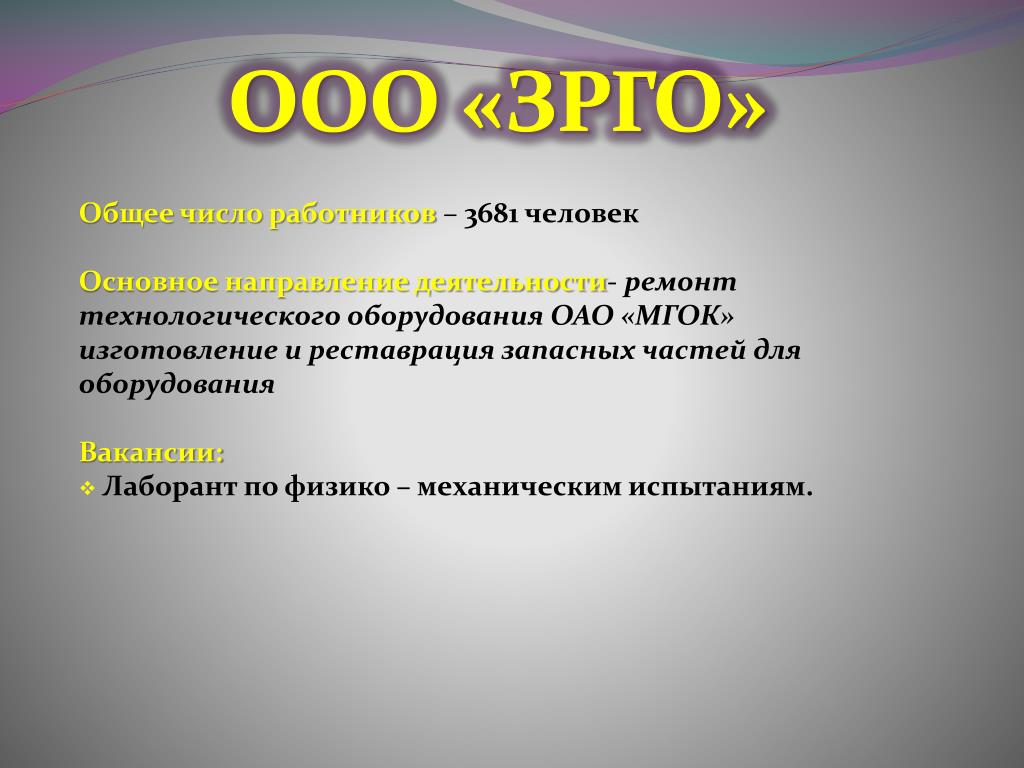 ООО «ЗРГО»

Общее число работников – 3681 человек

Основное направление деятельности- ремонт технологического оборудования ОАО «МГОК» изготовление и реставрация запасных частей для оборудования

Вакансии:
❖ Лаборант по физико – механическим испытаниям.